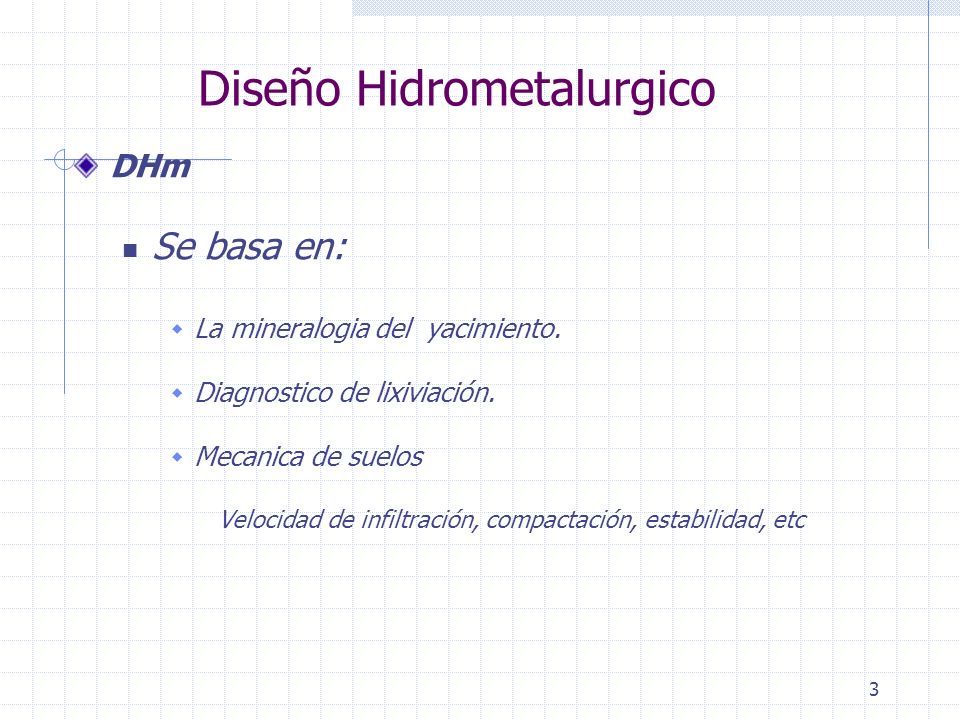 Diseño Hidrometalurgico

DHm

Se basa en:

La mineralogia del yacimiento.

Diagnostico de lixiviación.

Mecanica de suelos

Velocidad de infiltración, compactación, estabilidad, etc

3